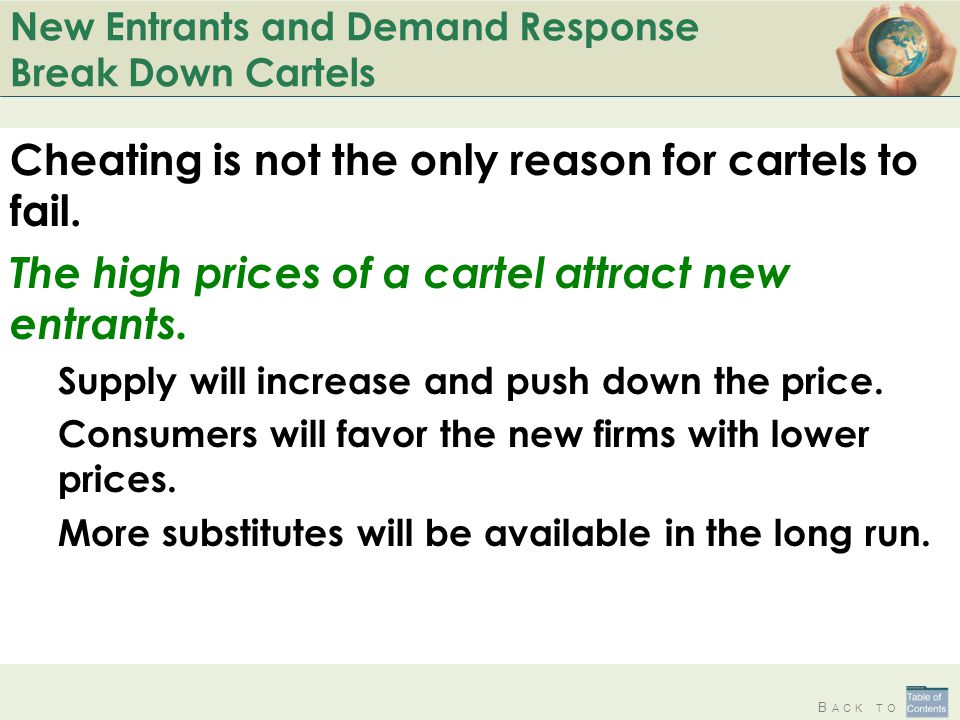 New Entrants and Demand Response Break Down Cartels

Cheating is not the only reason for cartels to fail.

The high prices of a cartel attract new entrants.

Supply will increase and push down the price.

Consumers will favor the new firms with lower prices.

More substitutes will be available in the long run.

BACK TO Table of Contents